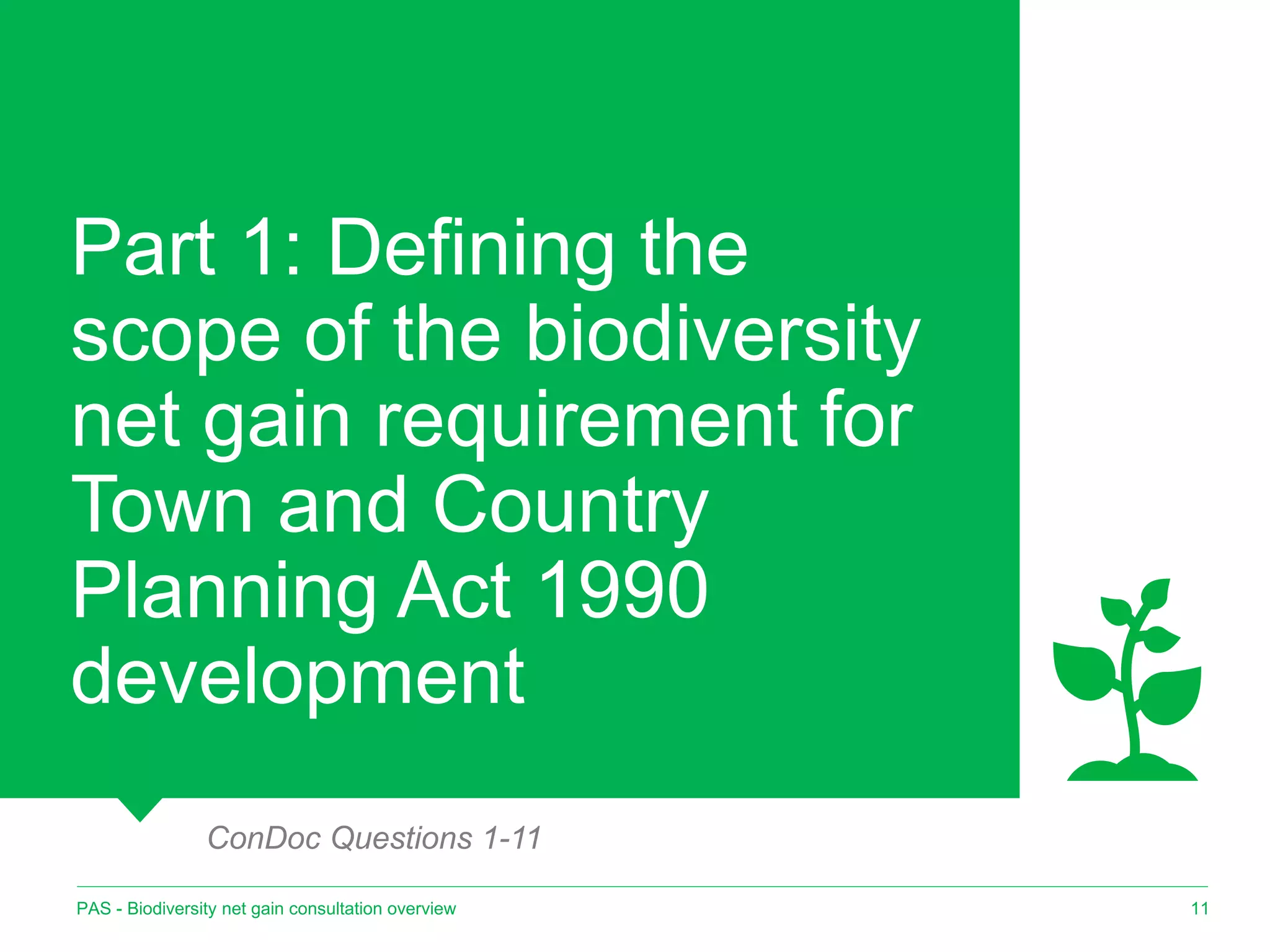 Part 1: Defining the scope of the biodiversity net gain requirement for Town and Country Planning Act 1990 development

ConDoc Questions 1-11

PAS - Biodiversity net gain consultation overview

11